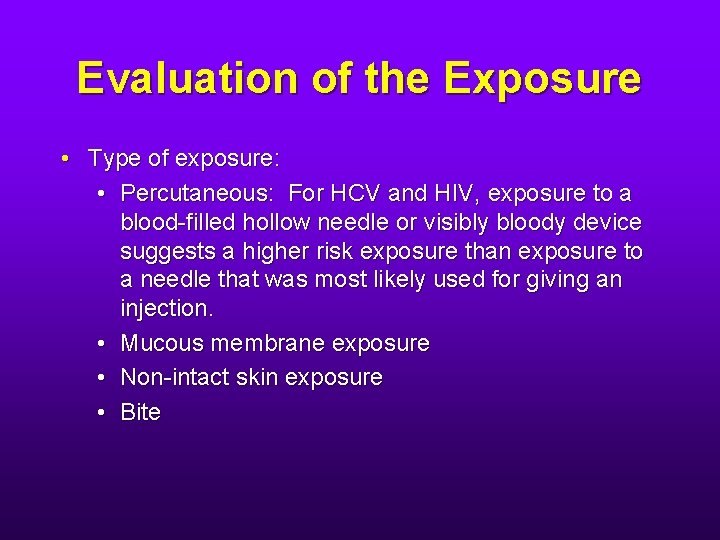 Evaluation of the Exposure

• Type of exposure:
  • Percutaneous: For HCV and HIV, exposure to a blood-filled hollow needle or visibly bloody device suggests a higher risk exposure than exposure to a needle that was most likely used for giving an injection.
  • Mucous membrane exposure
  • Non-intact skin exposure
  • Bite